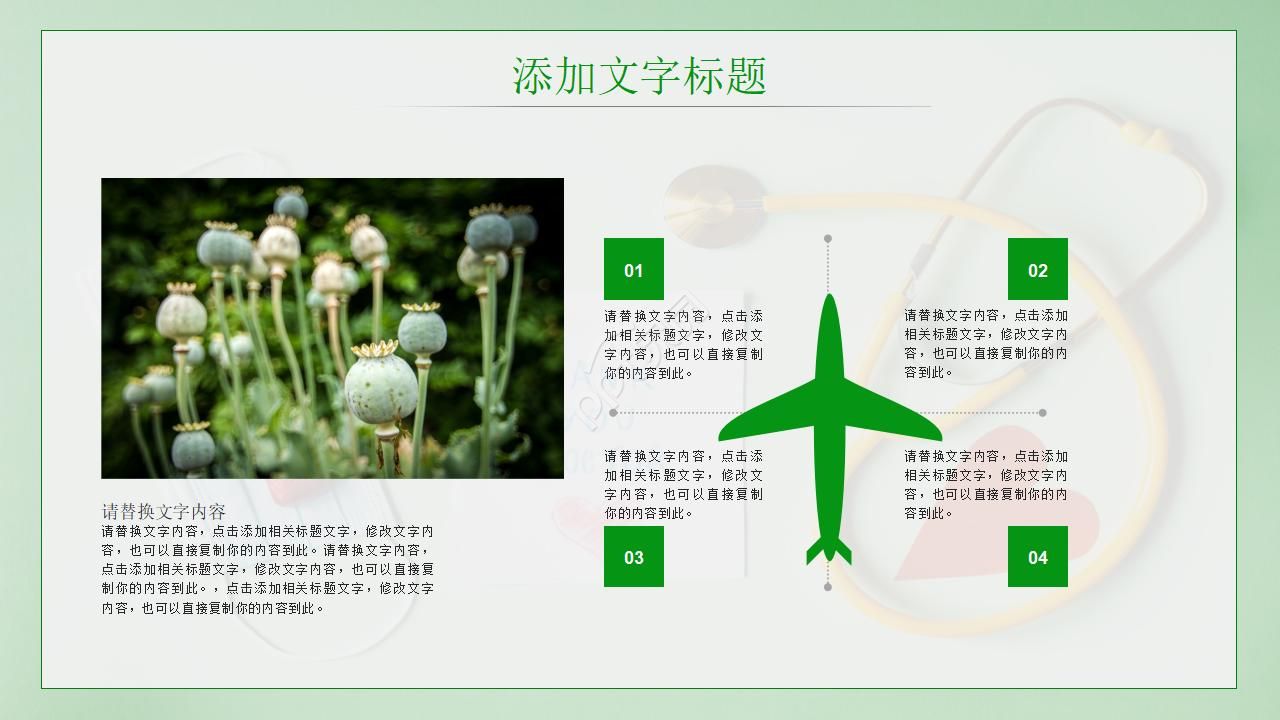 添加文字标题

请替换文字内容

请替换文字内容，点击添加相关标题文字，修改文字内容，也可以直接复制你的内容到此。请替换文字内容，点击添加相关标题文字，修改文字内容，也可以直接复制你的内容到此。，点击添加相关标题文字，修改文字内容，也可以直接复制你的内容到此。

01

请替换文字内容，点击添加相关标题文字，修改文字内容，也可以直接复制你的内容到此。

02

请替换文字内容，点击添加相关标题文字，修改文字内容，也可以直接复制你的内容到此。

请替换文字内容，点击添加相关标题文字，修改文字内容，也可以直接复制你的内容到此。

03

请替换文字内容，点击添加相关标题文字，修改文字内容，也可以直接复制你的内容到此。

04